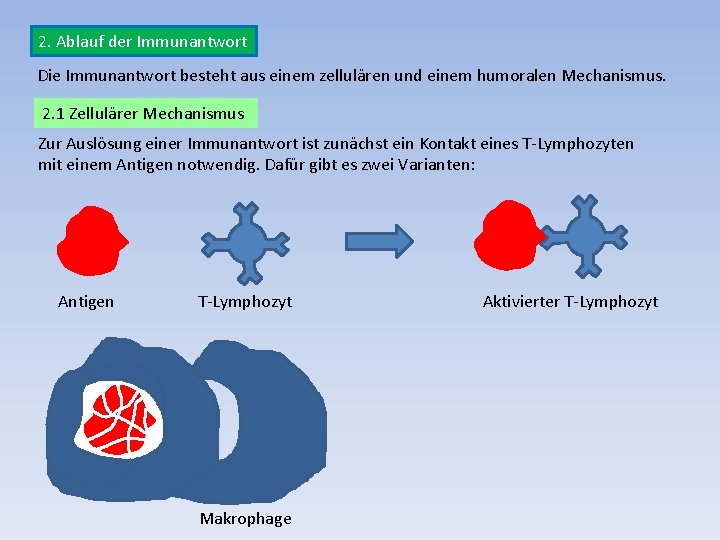 2. Ablauf der Immunantwort

Die Immunantwort besteht aus einem zellulären und einem humoralen Mechanismus.

2.1 Zellulärer Mechanismus

Zur Auslösung einer Immunantwort ist zunächst ein Kontakt eines T-Lymphozyten mit einem Antigen notwendig. Dafür gibt es zwei Varianten:

Antigen

T-Lymphozyt

Aktivierter T-Lymphozyt

Makrophage